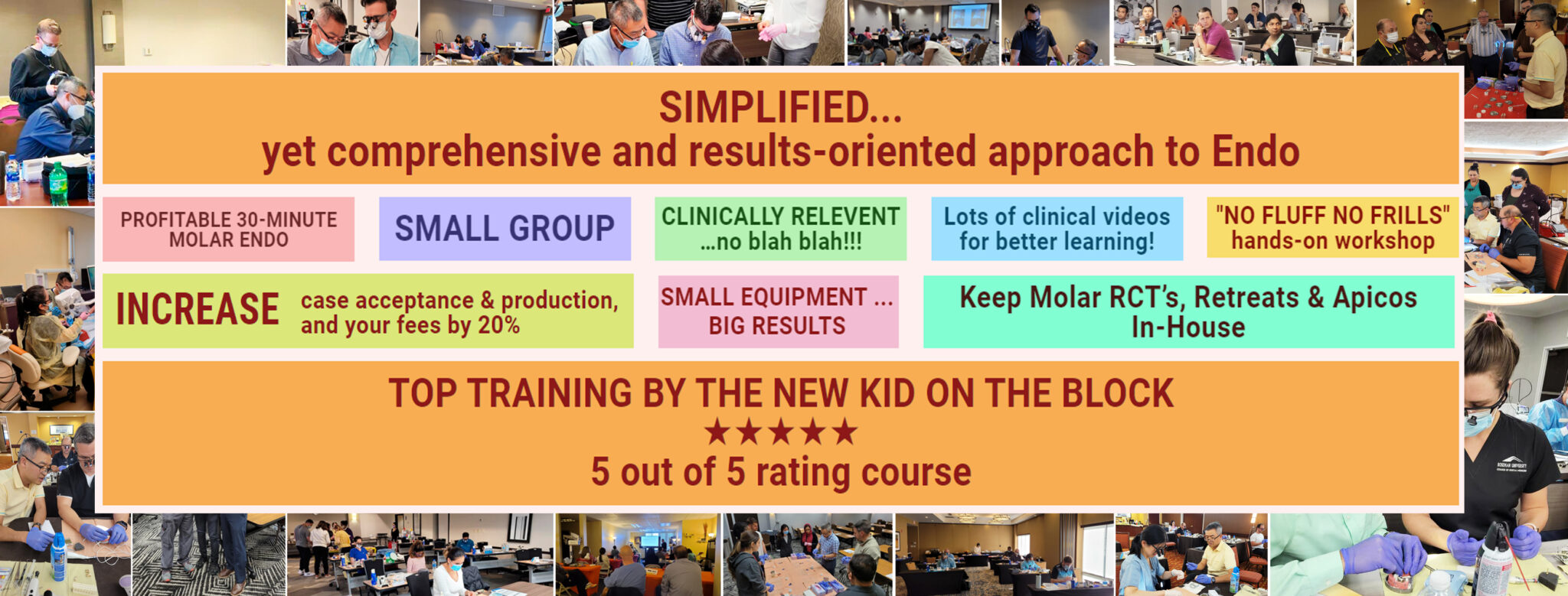 SIMPLIFIED...
yet comprehensive and results-oriented approach to Endo

PROFITABLE 30-MINUTE MOLAR ENDO

SMALL GROUP

CLINICALLY RELEVENT ...no blah blah!!!

Lots of clinical videos for better learning!

"NO FLUFF NO FRILLS" hands-on workshop

INCREASE case acceptance & production, and your fees by 20%

SMALL EQUIPMENT ... BIG RESULTS

Keep Molar RCT's, Retreats & Apicos In-House

TOP TRAINING BY THE NEW KID ON THE BLOCK
★★★★★
5 out of 5 rating course